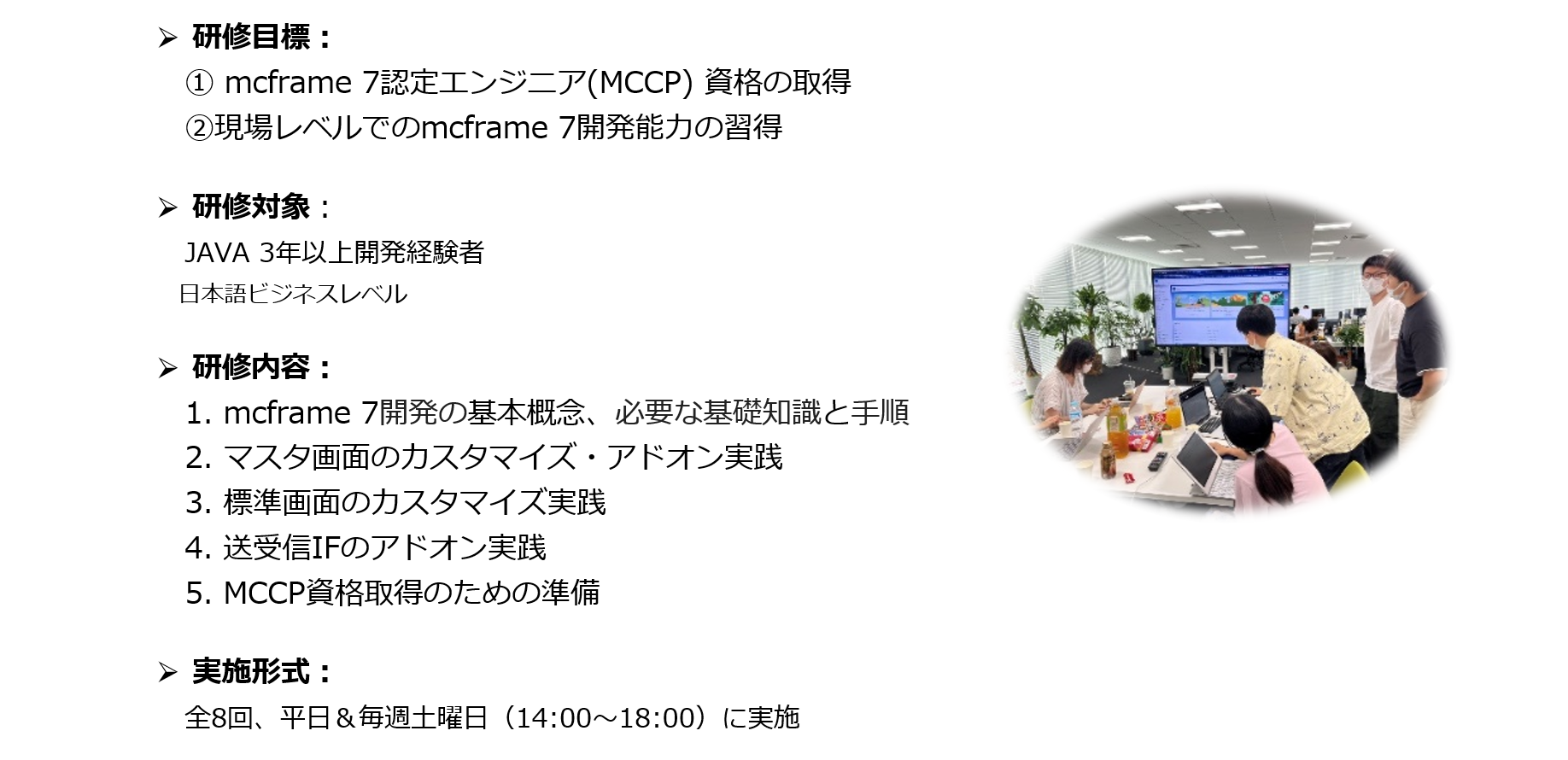 ➢ 研修目標：

① mcframe 7認定エンジニア(MCCP) 資格の取得

②現場レベルでのmcframe 7開発能力の習得

➢ 研修対象：

JAVA 3年以上開発経験者

日本語ビジネスレベル

➢ 研修内容：

1. mcframe 7開発の基本概念、必要な基礎知識と手順

2. マスタ画面のカスタマイズ・アドオン実践

3. 標準画面のカスタマイズ実践

4. 送受信IFのアドオン実践

5. MCCP資格取得のための準備

➢ 実施形式：

全8回、平日＆毎週土曜日（14:00～18:00）に実施